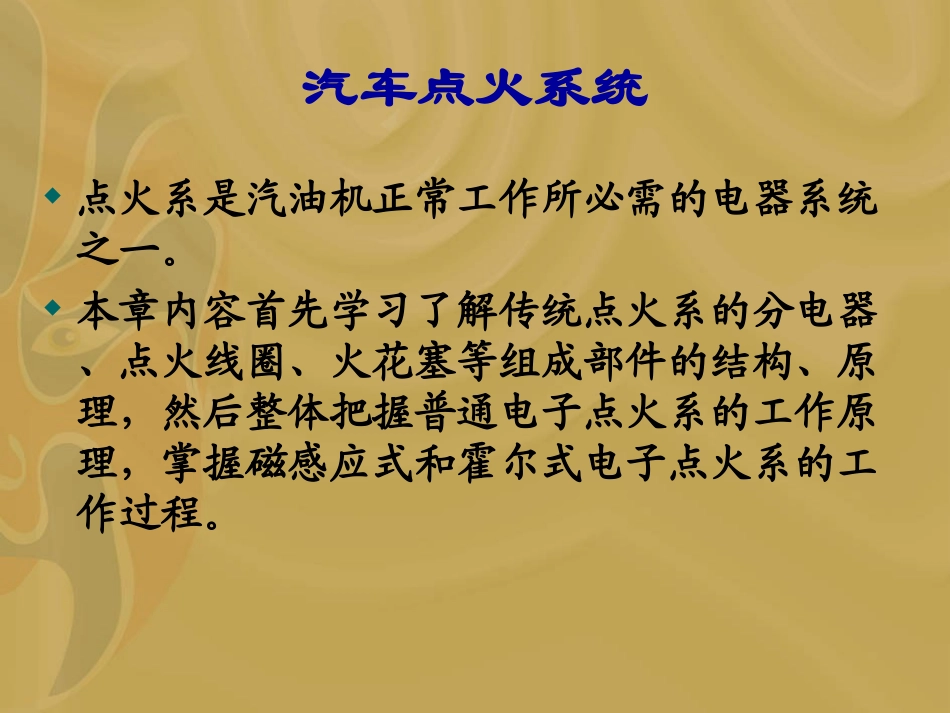 汽车点火系统

◆ 点火系是汽油机正常工作所必需的电器系统之一。

◆ 本章内容首先学习了解传统点火系的分电器、点火线圈、火花塞等组成部件的结构、原理，然后整体把握普通电子点火系的工作原理，掌握磁感应式和霍尔式电子点火系的工作过程。